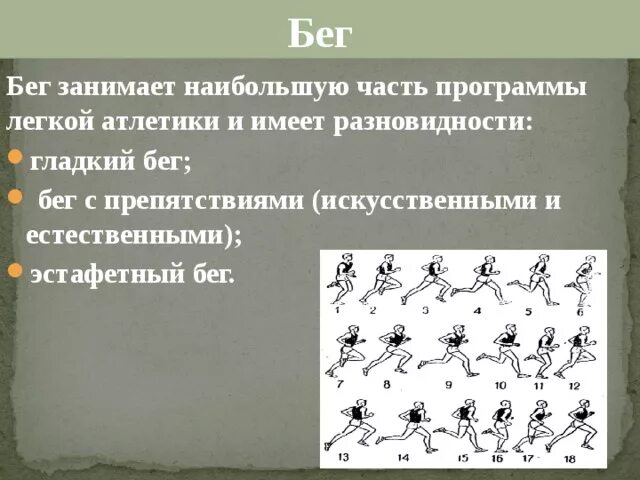 Бег

Бег занимает наибольшую часть программы легкой атлетики и имеет разновидности:

гладкий бег;

бег с препятствиями (искусственными и естественными);

эстафетный бег.

1 2 3 4 5 6
7 8 9 10 11 12
13 14 15 16 17 18